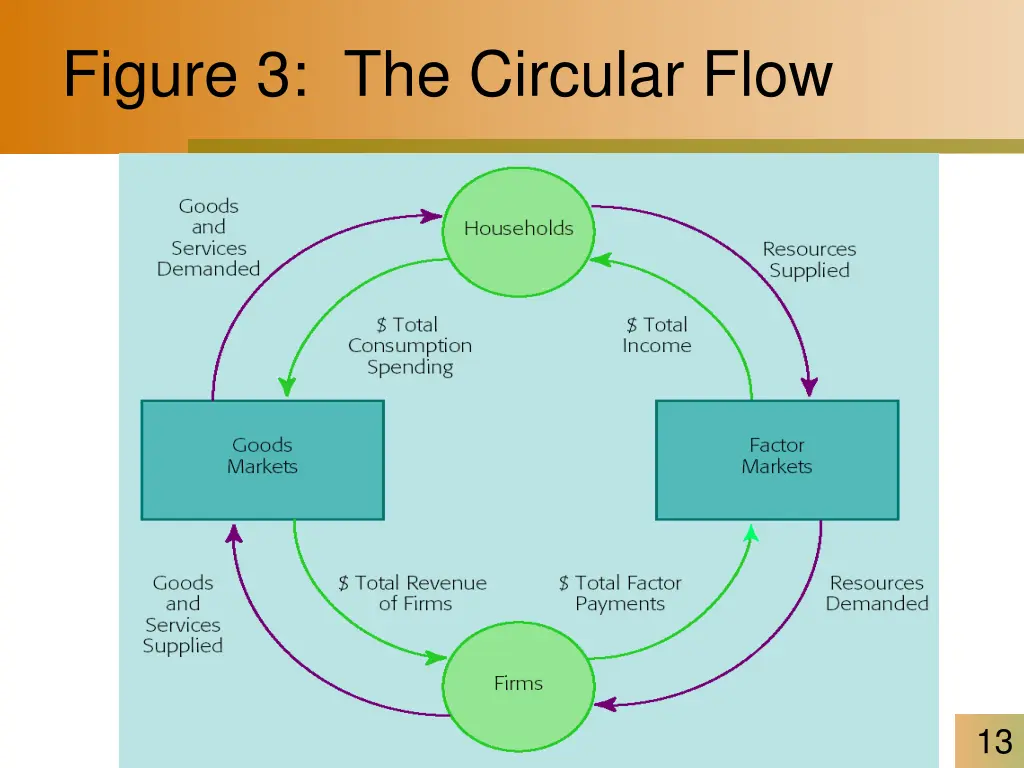 Figure 3: The Circular Flow

Goods and Services Demanded

Households

Resources Supplied

$ Total Consumption Spending

$ Total Income

Goods Markets

Factor Markets

Goods and Services Supplied

$ Total Revenue of Firms

$ Total Factor Payments

Resources Demanded

Firms

13